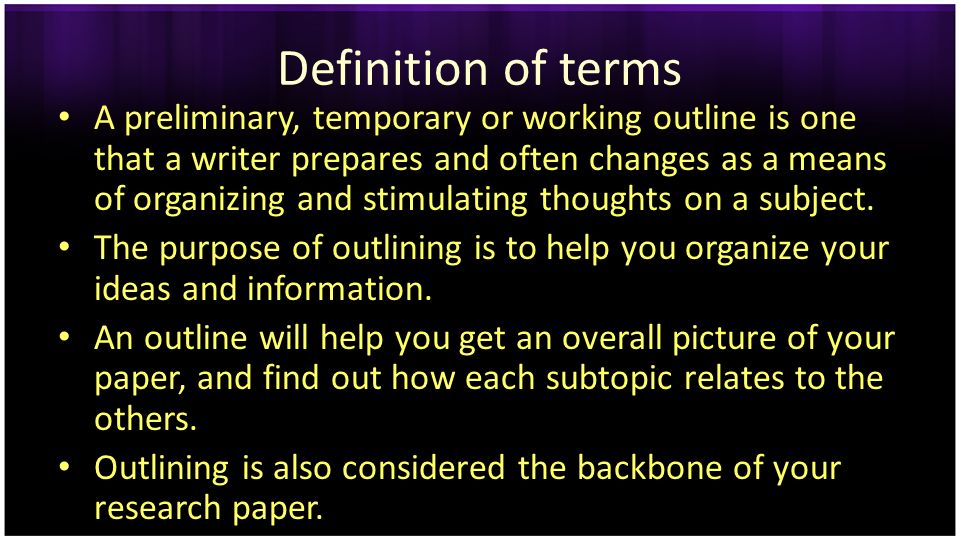 Definition of terms

• A preliminary, temporary or working outline is one that a writer prepares and often changes as a means of organizing and stimulating thoughts on a subject.

• The purpose of outlining is to help you organize your ideas and information.

• An outline will help you get an overall picture of your paper, and find out how each subtopic relates to the others.

• Outlining is also considered the backbone of your research paper.